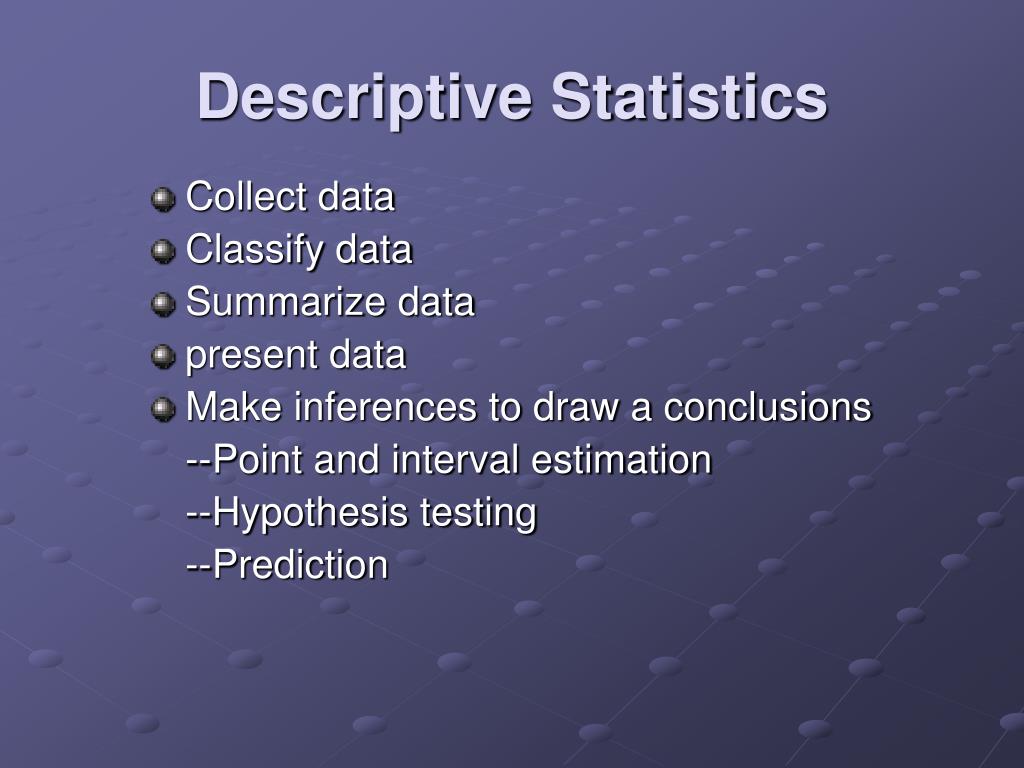 Descriptive Statistics

Collect data
Classify data
Summarize data
present data
Make inferences to draw a conclusions
--Point and interval estimation
--Hypothesis testing
--Prediction